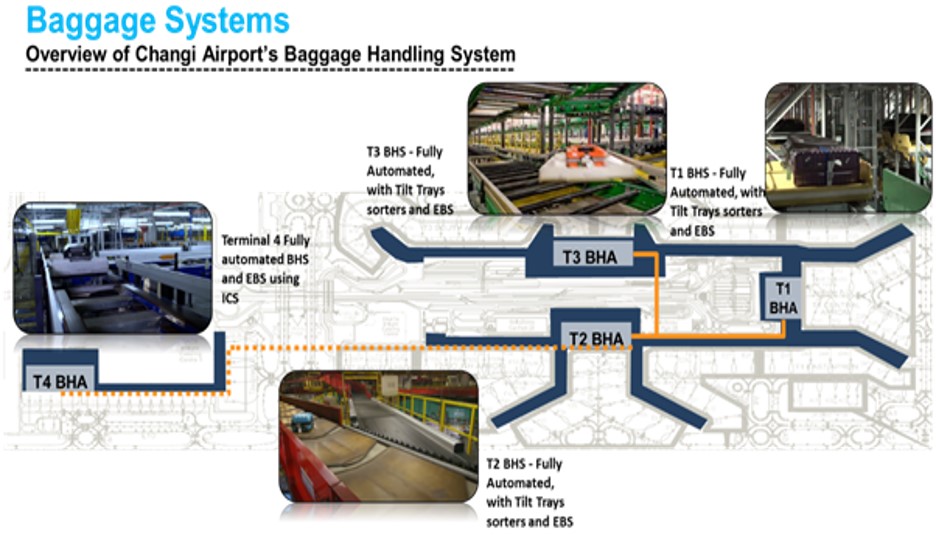 Baggage Systems

Overview of Changi Airport's Baggage Handling System

T3 BHS - Fully Automated, with Tilt Trays sorters and EBS

T1 BHS - Fully Automated, with Tilt Trays sorters and EBS

Terminal 4 Fully automated BHS and EBS using ICS

T3 BHA

T1 BHA

T2 BHA

T4 BHA

T2 BHS - Fully Automated, with Tilt Trays sorters and EBS